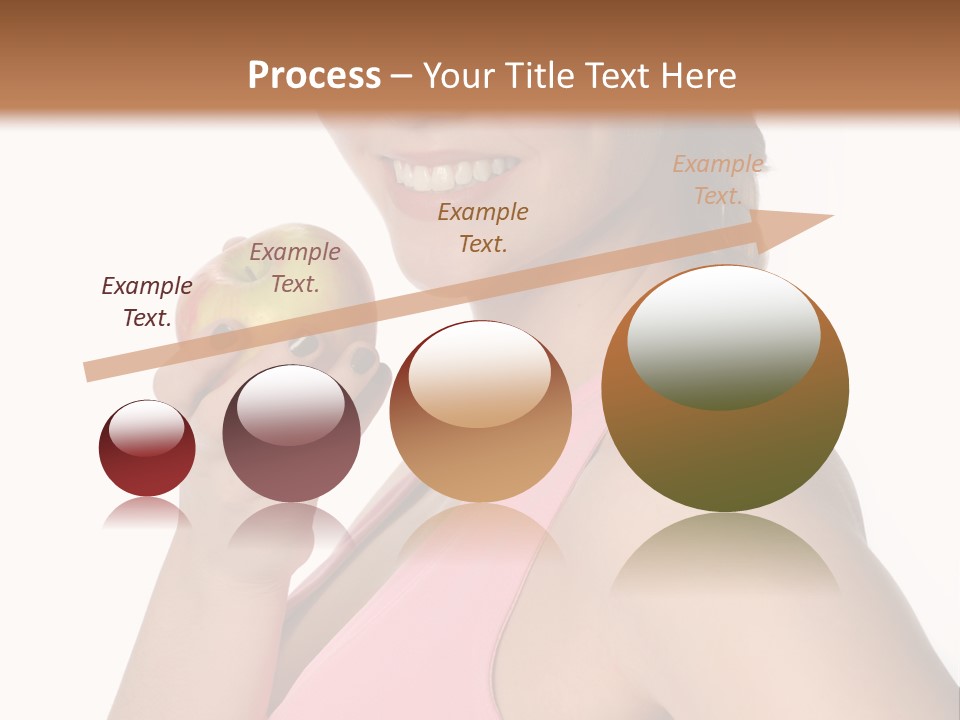 Process – Your Title Text Here

Example Text.

Example Text.

Example Text.

Example Text.